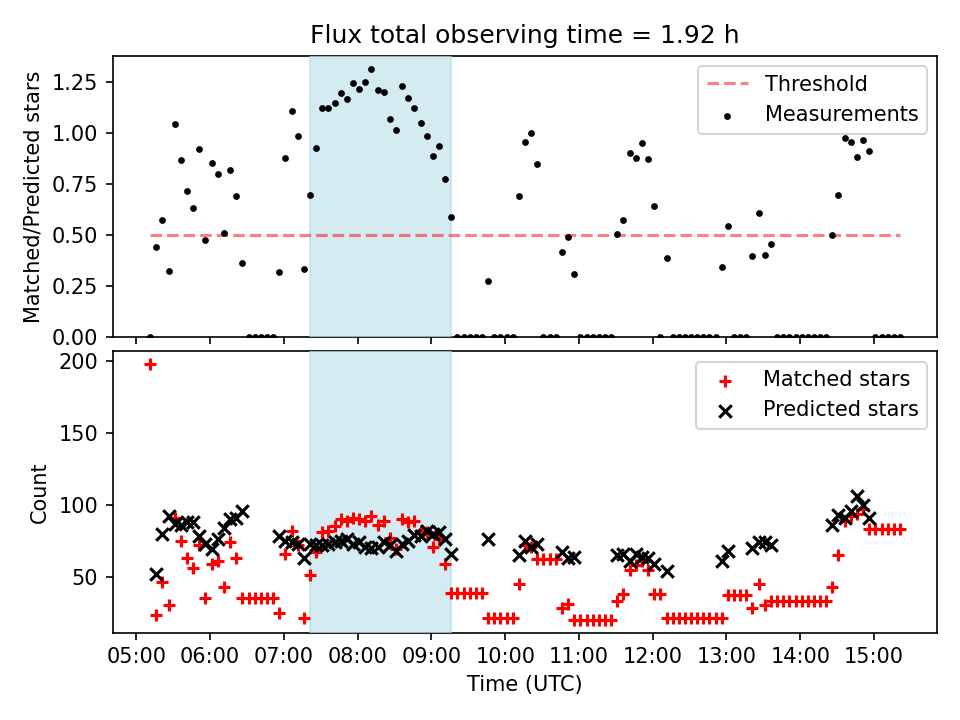 Flux total observing time = 1.92 h

Matched/Predicted stars

1.25
1.00
0.75
0.50
0.25
0.00

Threshold
Measurements

Count

200
150
100
50

Matched stars
Predicted stars

05:00 06:00 07:00 08:00 09:00 10:00 11:00 12:00 13:00 14:00 15:00

Time (UTC)